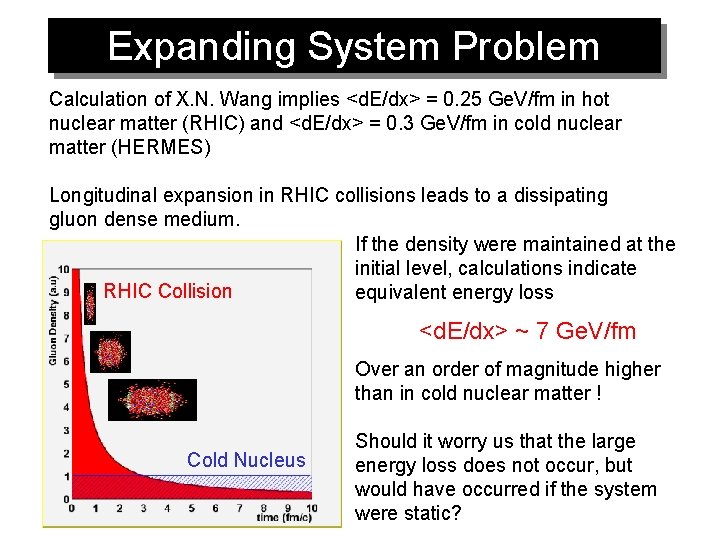 Expanding System Problem

Calculation of X.N. Wang implies <dE/dx> = 0.25 GeV/fm in hot nuclear matter (RHIC) and <dE/dx> = 0.3 GeV/fm in cold nuclear matter (HERMES)

Longitudinal expansion in RHIC collisions leads to a dissipating gluon dense medium.

Gluon Density (a.u)
10
9
8
7
6
5
4
3
2
1
0
RHIC Collision
Cold Nucleus
0 1 2 3 4 5 6 7 8 9 10
time (fm/c)

If the density were maintained at the initial level, calculations indicate equivalent energy loss

<dE/dx> ~ 7 GeV/fm

Over an order of magnitude higher than in cold nuclear matter !

Should it worry us that the large energy loss does not occur, but would have occurred if the system were static?